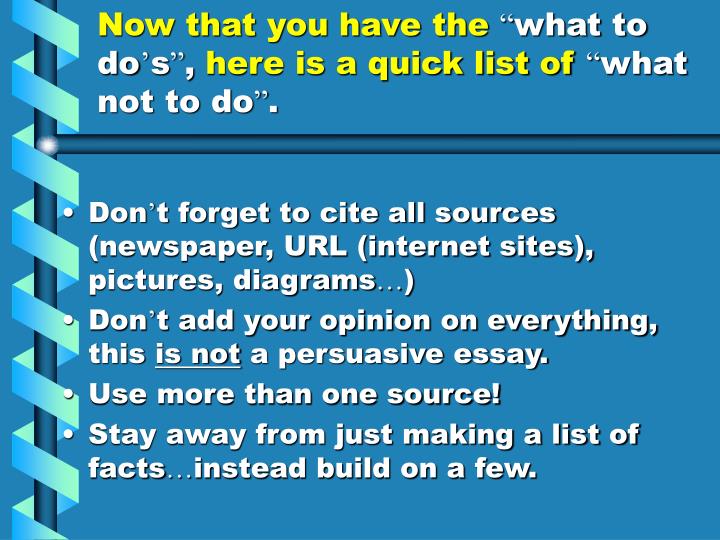 Now that you have the “what to do’s”, here is a quick list of “what not to do”.

• Don’t forget to cite all sources (newspaper, URL (internet sites), pictures, diagrams…)
• Don’t add your opinion on everything, this is not a persuasive essay.
• Use more than one source!
• Stay away from just making a list of facts…instead build on a few.